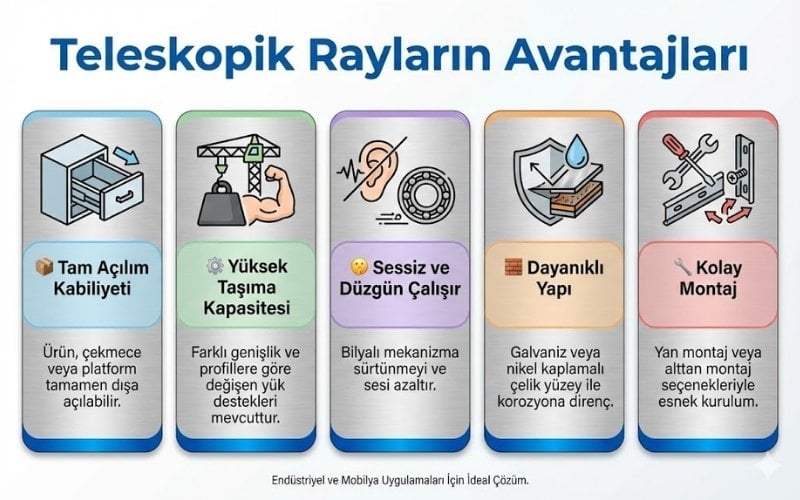 Teleskopik Rayların Avantajları

📦 Tam Açılım Kabiliyeti

Ürün, çekmece veya platform tamamen dışa açılabilir.

⚙️ Yüksek Taşıma Kapasitesi

Farklı genişlik ve profillere göre değişen yük destekleri mevcuttur.

🤫 Sessiz ve Düzgün Çalışır

Bilyalı mekanizma sürtünmeyi ve sesi azaltır.

🧱 Dayanıklı Yapı

Galvaniz veya nikel kaplamalı çelik yüzey ile korozyona direnç.

🔧 Kolay Montaj

Yan montaj veya alttan montaj seçenekleriyle esnek kurulum.

Endüstriyel ve Mobilya Uygulamaları İçin İdeal Çözüm.